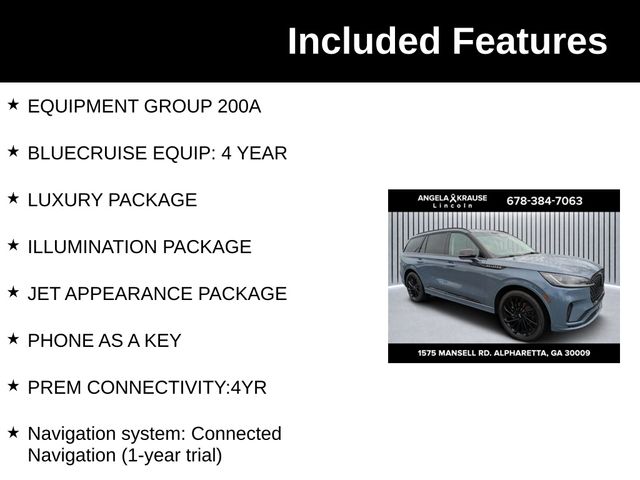 Included Features

★ EQUIPMENT GROUP 200A

★ BLUECRUISE EQUIP: 4 YEAR

★ LUXURY PACKAGE

★ ILLUMINATION PACKAGE

★ JET APPEARANCE PACKAGE

★ PHONE AS A KEY

★ PREM CONNECTIVITY:4YR

★ Navigation system: Connected Navigation (1-year trial)

ANGELA KRAUSE Lincoln 678-384-7063

1575 MANSELL RD. ALPHARETTA, GA 30009